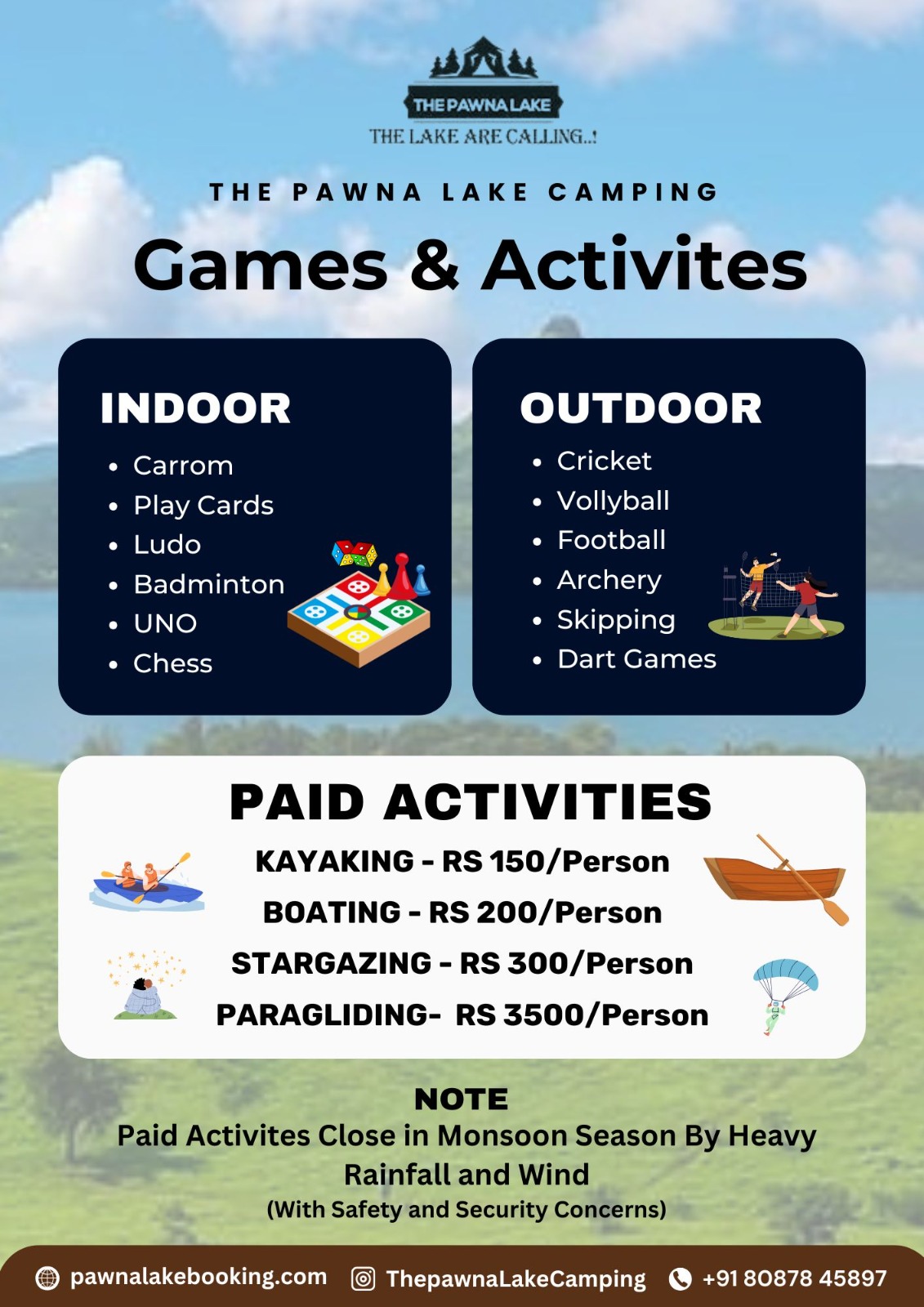 THE PAWNA LAKE
THE LAKE ARE CALLING..!

THE PAWNA LAKE CAMPING

Games & Activites

INDOOR
- Carrom
- Play Cards
- Ludo
- Badminton
- UNO
- Chess

OUTDOOR
- Cricket
- Vollyball
- Football
- Archery
- Skipping
- Dart Games

PAID ACTIVITIES
KAYAKING - RS 150/Person
BOATING - RS 200/Person
STARGAZING - RS 300/Person
PARAGLIDING- RS 3500/Person

NOTE
Paid Activites Close in Monsoon Season By Heavy Rainfall and Wind
(With Safety and Security Concerns)

pawnalakebooking.com ThepawnaLakeCamping +91 80878 45897